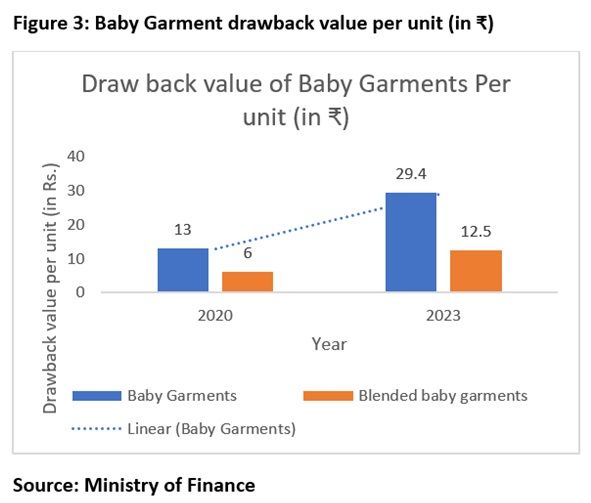 Figure 3: Baby Garment drawback value per unit (in ₹)

Draw back value of Baby Garments Per unit (in ₹)

Drawback value per unit (in Rs.)

40
30
20
10
0

13
6
29.4
12.5

2020
2023

Year

Baby Garments
Blended baby garments
Linear (Baby Garments)

Source: Ministry of Finance